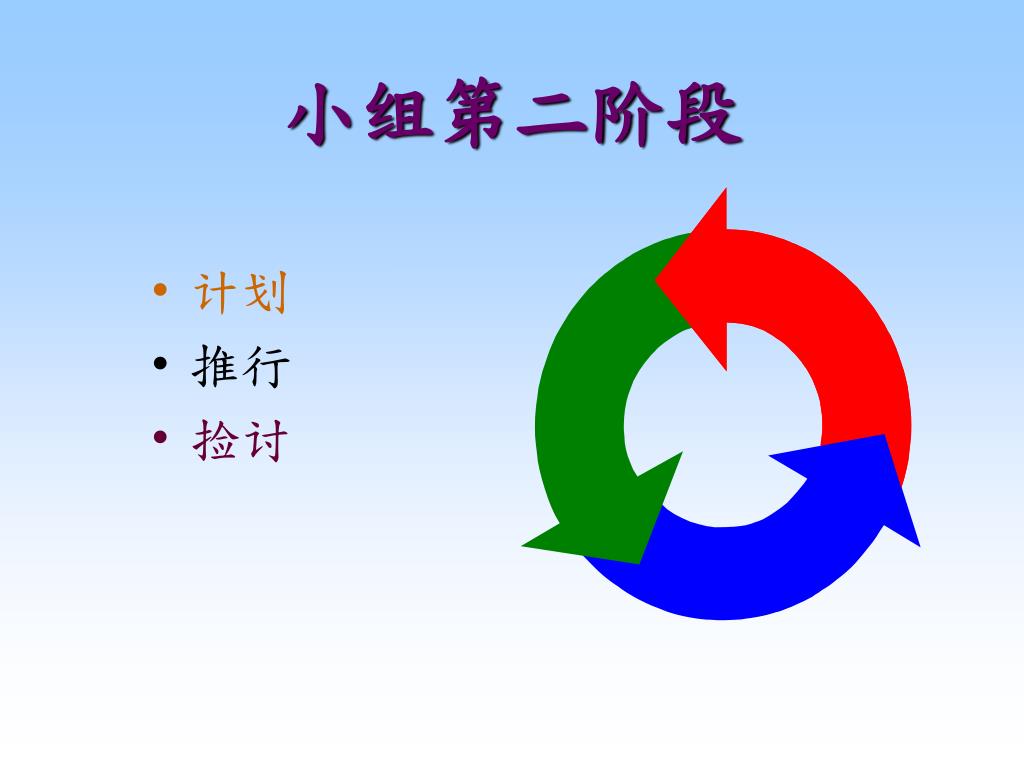 小组第二阶段

• 计划
• 推行
• 捡讨